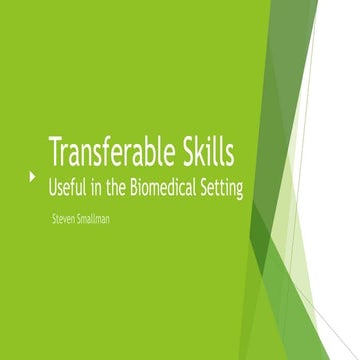 Transferable Skills
Useful in the Biomedical Setting

-Steven Smallman